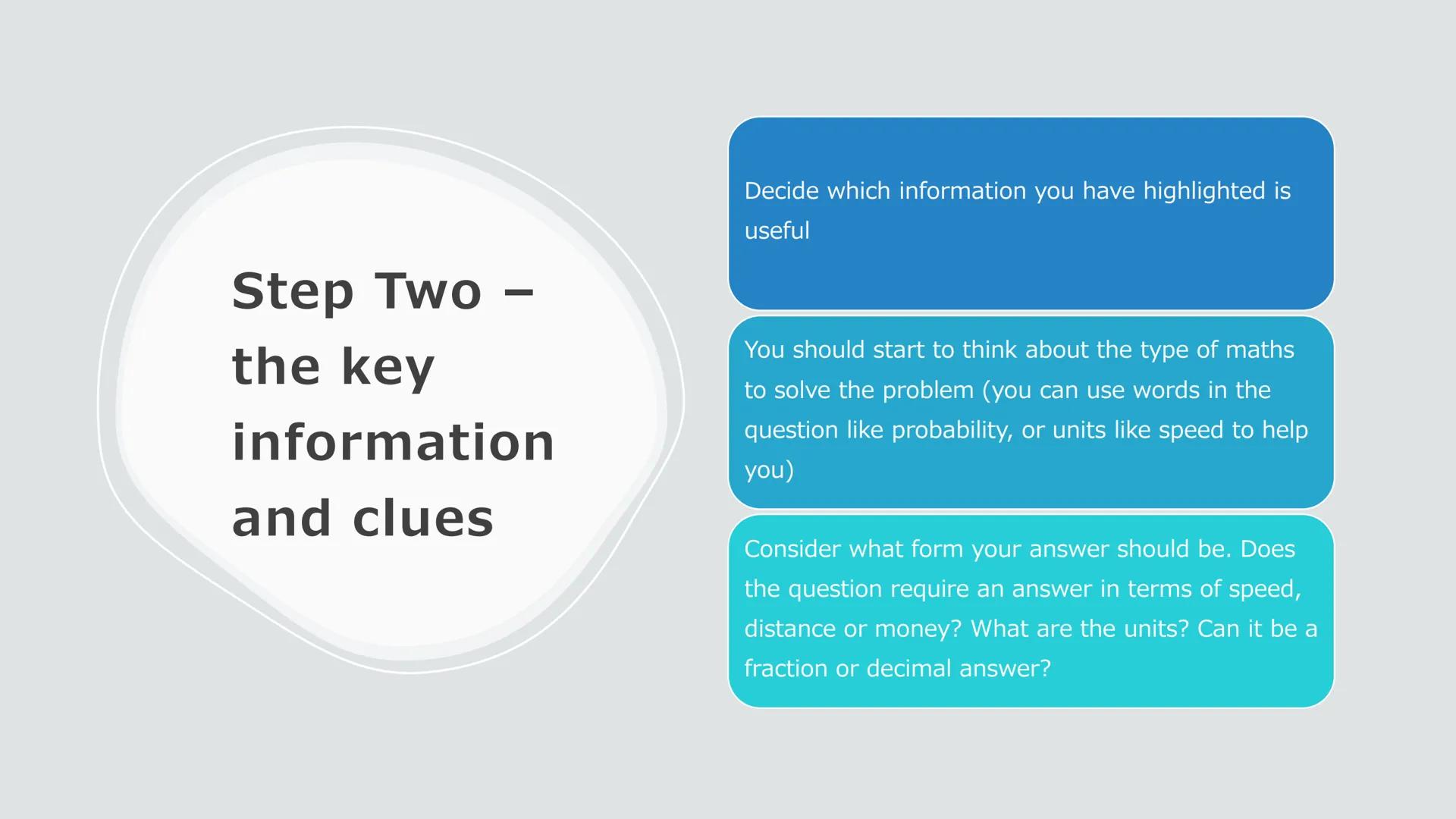 Step Two – the key information and clues

Decide which information you have highlighted is useful

You should start to think about the type of maths to solve the problem (you can use words in the question like probability, or units like speed to help you)

Consider what form your answer should be. Does the question require an answer in terms of speed, distance or money? What are the units? Can it be a fraction or decimal answer?